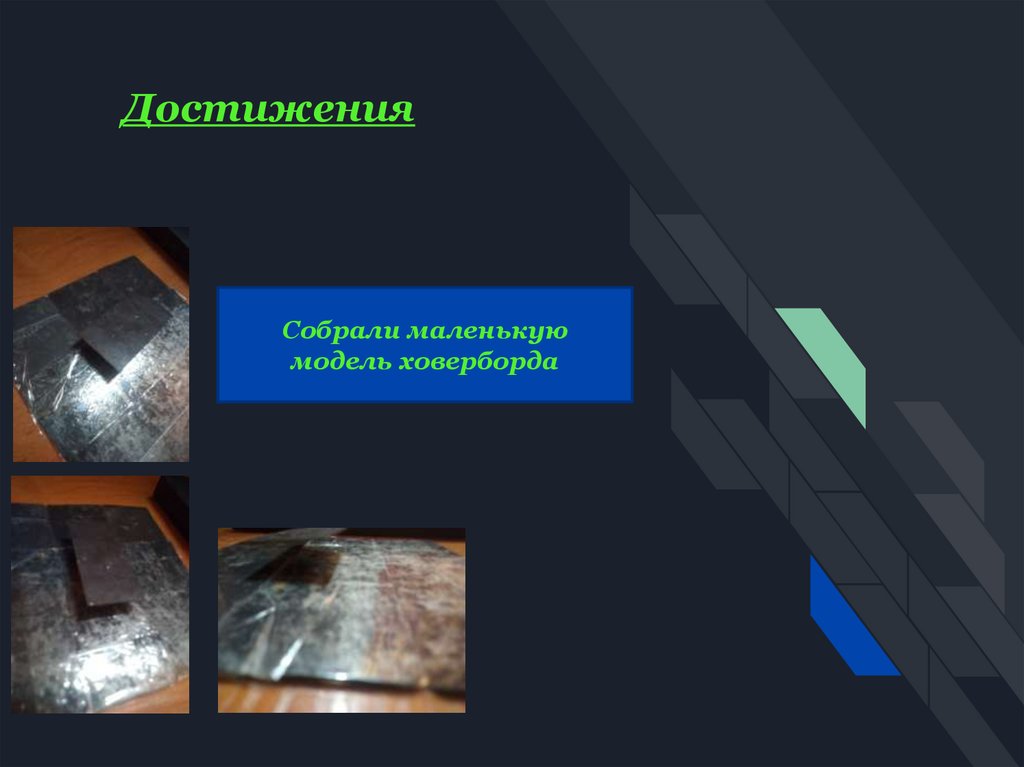 Достижения

Собрали маленькую модель ховерборда